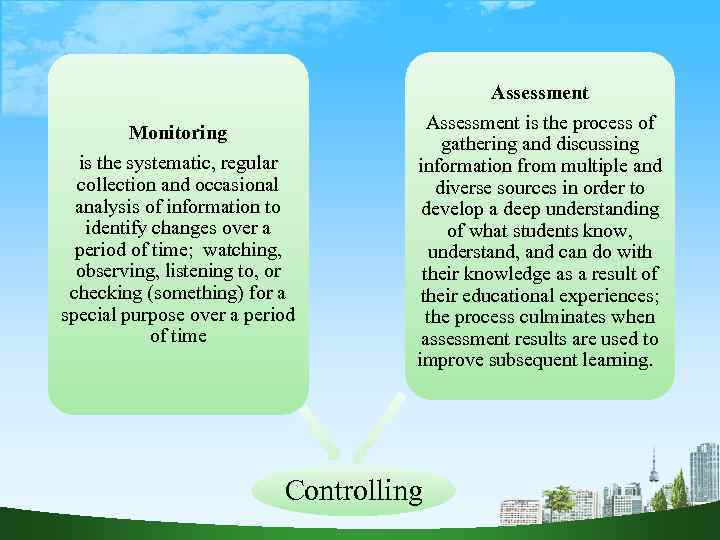 Monitoring

is the systematic, regular collection and occasional analysis of information to identify changes over a period of time; watching, observing, listening to, or checking (something) for a special purpose over a period of time

Assessment

Assessment is the process of gathering and discussing information from multiple and diverse sources in order to develop a deep understanding of what students know, understand, and can do with their knowledge as a result of their educational experiences; the process culminates when assessment results are used to improve subsequent learning.

Controlling